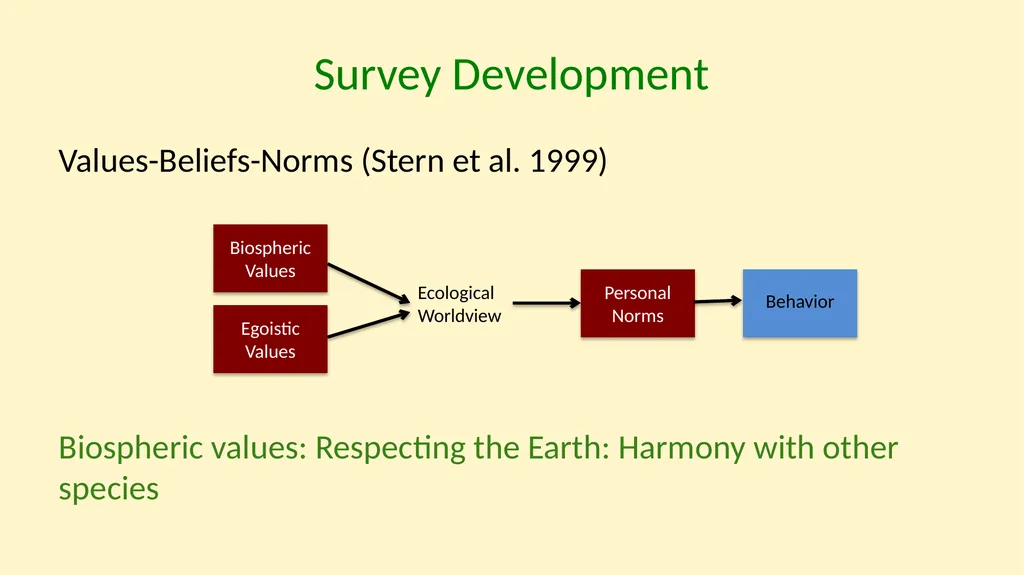 Survey Development

Values-Beliefs-Norms (Stern et al. 1999)

Biospheric Values

Egoistic Values

Ecological Worldview

Personal Norms

Behavior

Biospheric values: Respecting the Earth: Harmony with other species